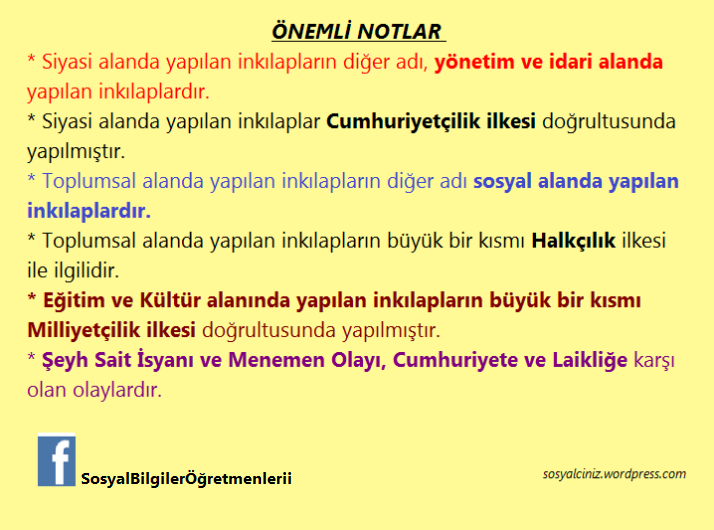 ÖNEMLİ NOTLAR

* Siyasi alanda yapılan inkılapların diğer adı, yönetim ve idari alanda yapılan inkılaplardır.

* Siyasi alanda yapılan inkılaplar Cumhuriyetçilik ilkesi doğrultusunda yapılmıştır.

* Toplumsal alanda yapılan inkılapların diğer adı sosyal alanda yapılan inkılaplardır.

* Toplumsal alanda yapılan inkılapların büyük bir kısmı Halkçılık ilkesi ile ilgilidir.

* Eğitim ve Kültür alanında yapılan inkılapların büyük bir kısmı Milliyetçilik ilkesi doğrultusunda yapılmıştır.

* Şeyh Sait İsyanı ve Menemen Olayı, Cumhuriyete ve Laikliğe karşı olan olaylardır.

f SosyalBilgilerÖğretmenlerii

sosyalciniz.wordpress.com